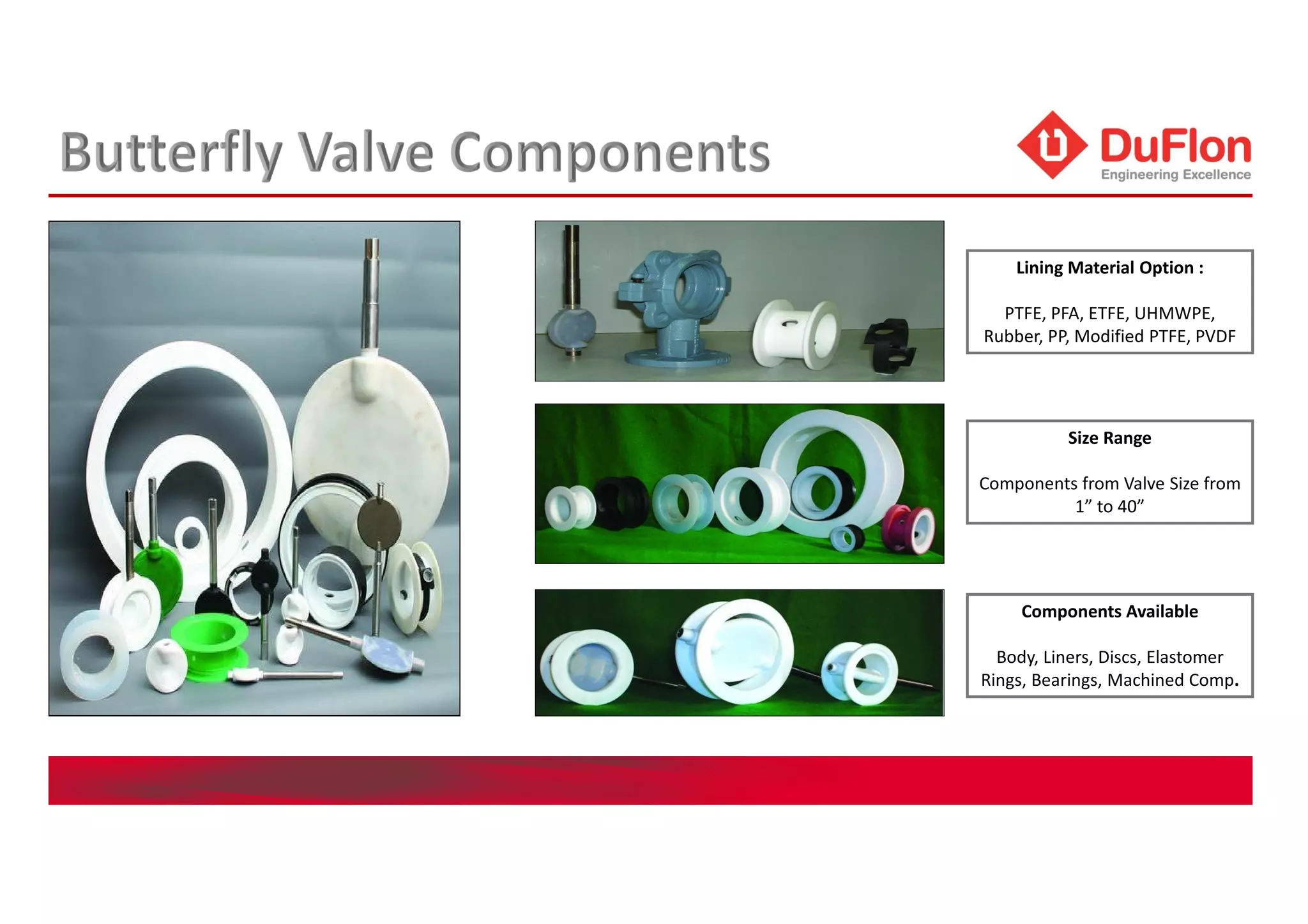 Butterfly Valve Components

DuFlon
Engineering Excellence

Lining Material Option :

PTFE, PFA, ETFE, UHMWPE, Rubber, PP, Modified PTFE, PVDF

Size Range

Components from Valve Size from 1” to 40”

Components Available

Body, Liners, Discs, Elastomer Rings, Bearings, Machined Comp.